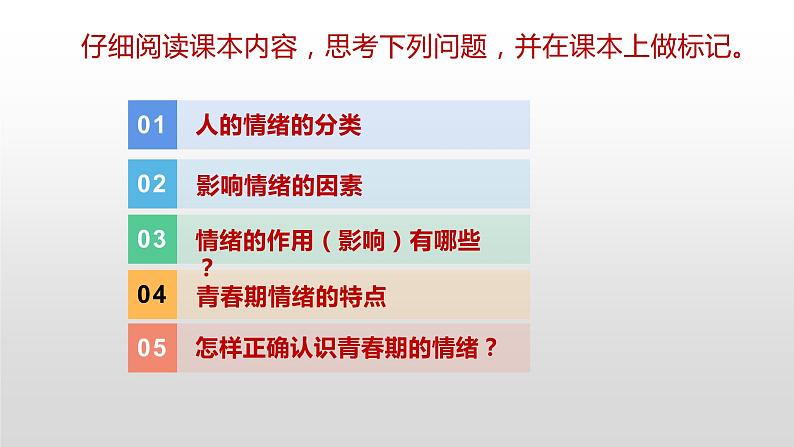 仔细阅读课本内容，思考下列问题，并在课本上做标记。

01 人的情绪的分类

02 影响情绪的因素

03 情绪的作用（影响）有哪些？

04 青春期情绪的特点

05 怎样正确认识青春期的情绪？